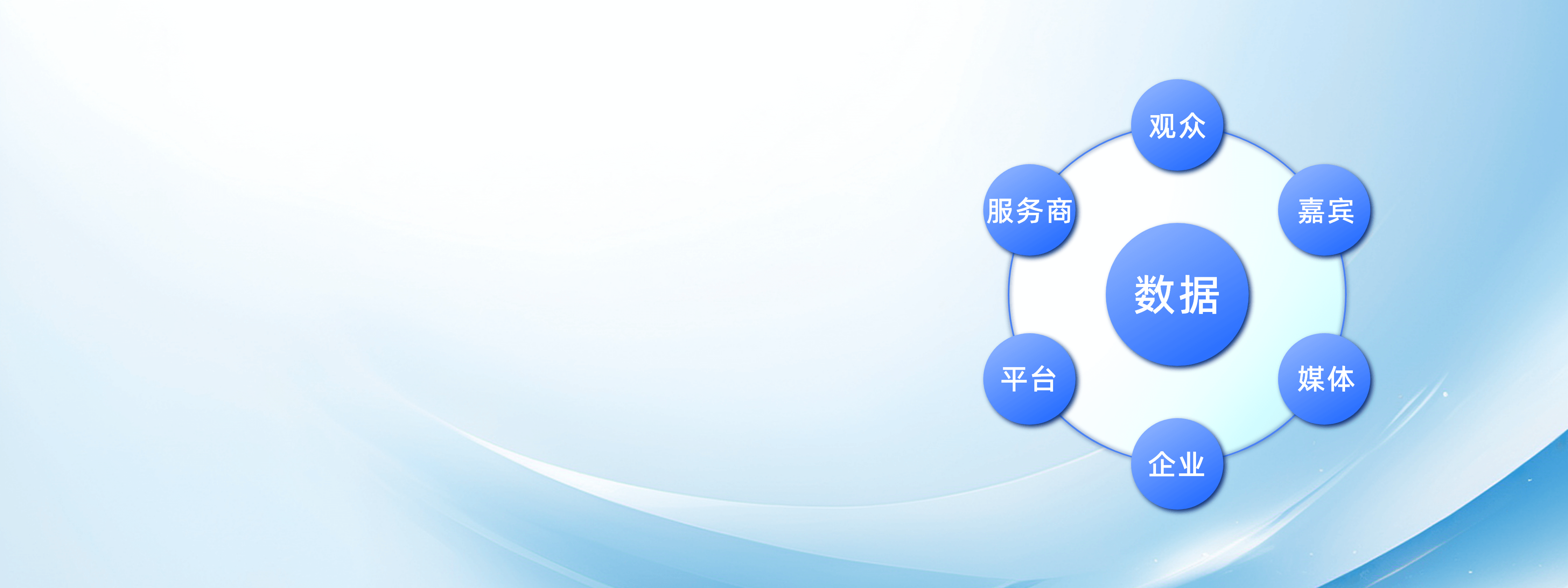 观众

服务商

嘉宾

数据

平台

媒体

企业